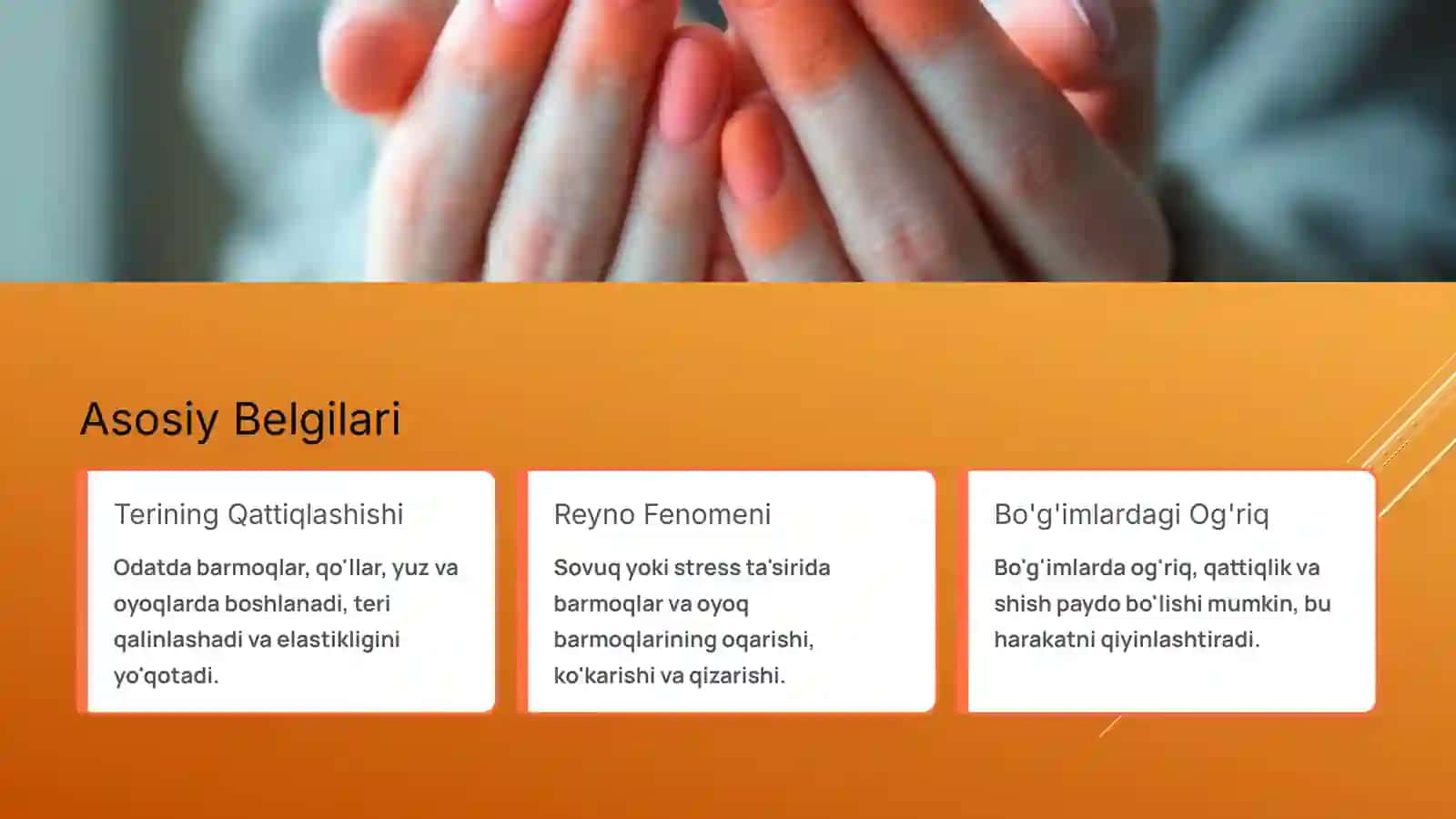 Asosiy Belgilari

Terining Qattiqlashishi

Odatda barmoqlar, qo'llar, yuz va oyoqlarda boshlanadi, teri qalinlashadi va elastikligini yo'qotadi.

Reyno Fenomeni

Sovuq yoki stress ta'sirida barmoqlar va oyoq barmoqlarining oqarishi, ko'karishi va qizarishi.

Bo'g'imlardagi Og'riq

Bo'g'imlarda og'riq, qattiqlik va shish paydo bo'lishi mumkin, bu harakatni qiyinlashtiradi.